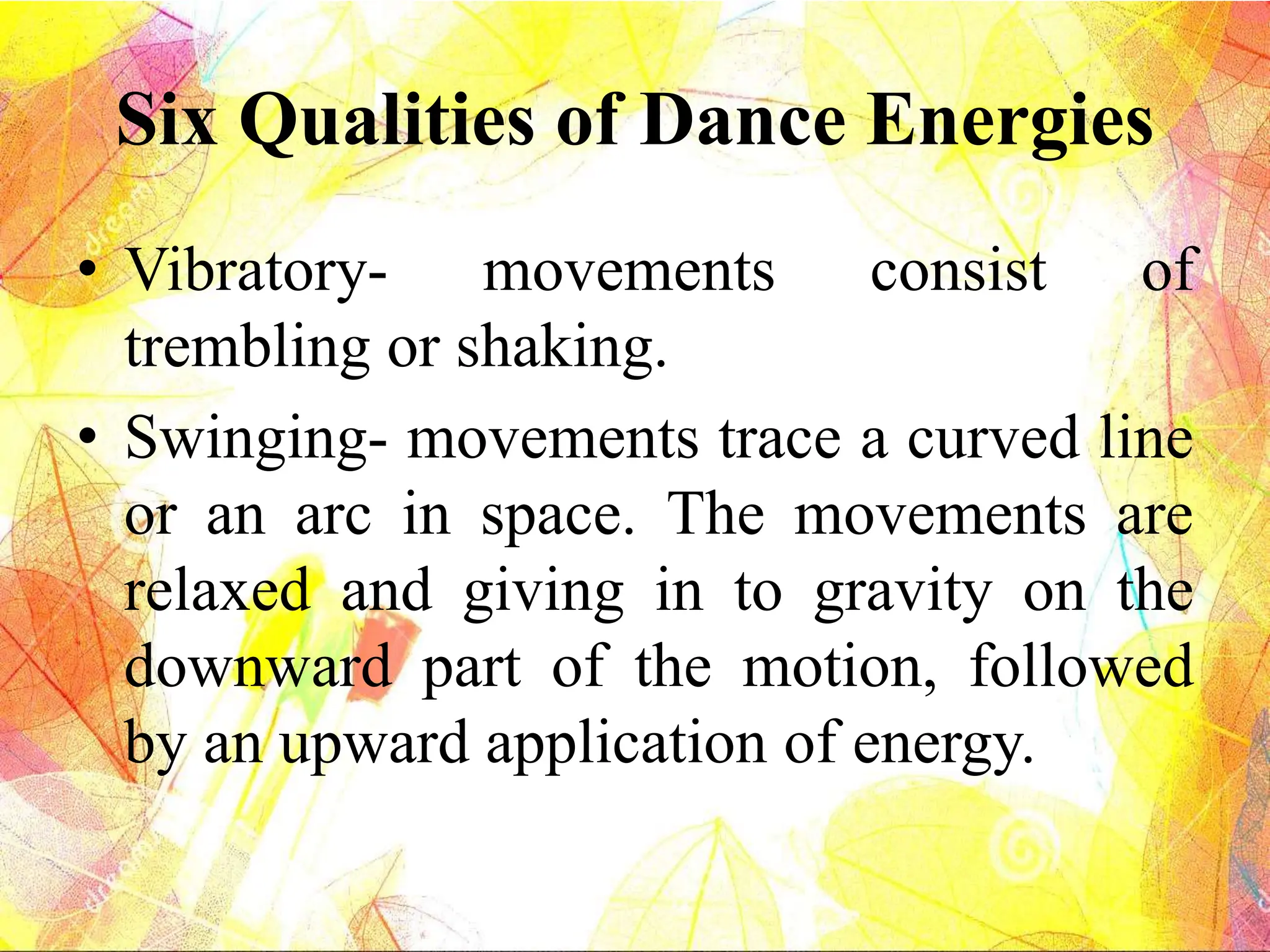 Six Qualities of Dance Energies

• Vibratory- movements consist of trembling or shaking.

• Swinging- movements trace a curved line or an arc in space. The movements are relaxed and giving in to gravity on the downward part of the motion, followed by an upward application of energy.